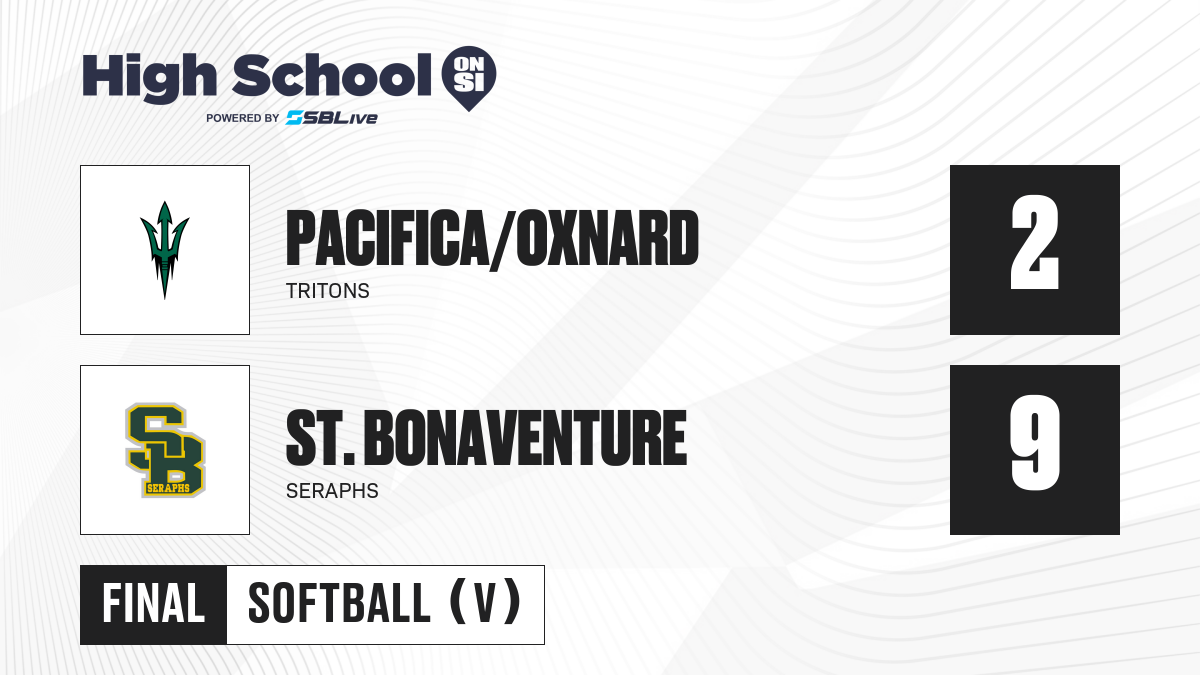 High School ON SI
POWERED BY SBLive

PACIFICA/OXNARD
TRITONS
2

SB
SERAPHS
ST. BONAVENTURE
SERAPHS
9

FINAL
SOFTBALL (V)